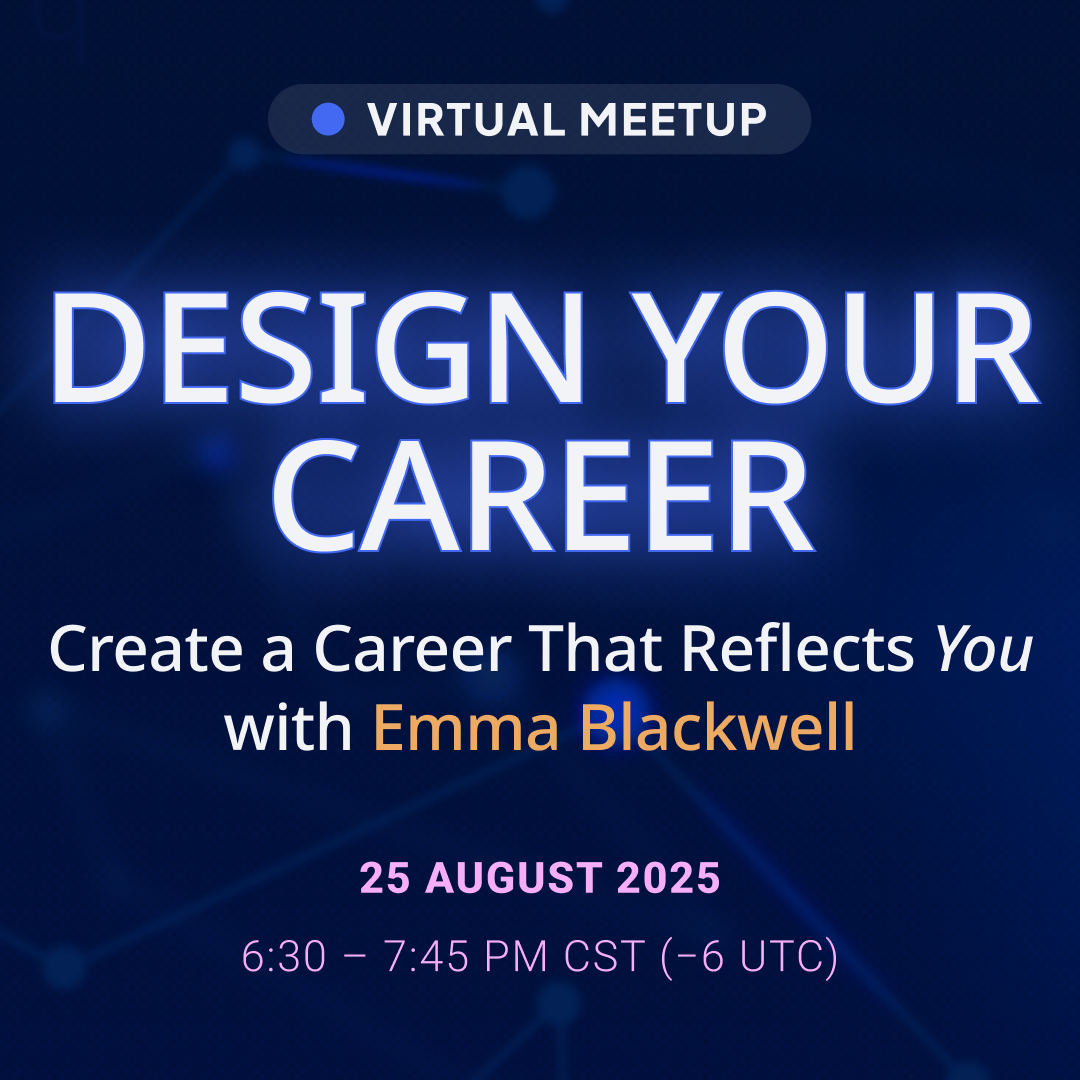 VIRTUAL MEETUP

DESIGN YOUR CAREER

Create a Career That Reflects You with Emma Blackwell

25 AUGUST 2025

6:30 – 7:45 PM CST (−6 UTC)